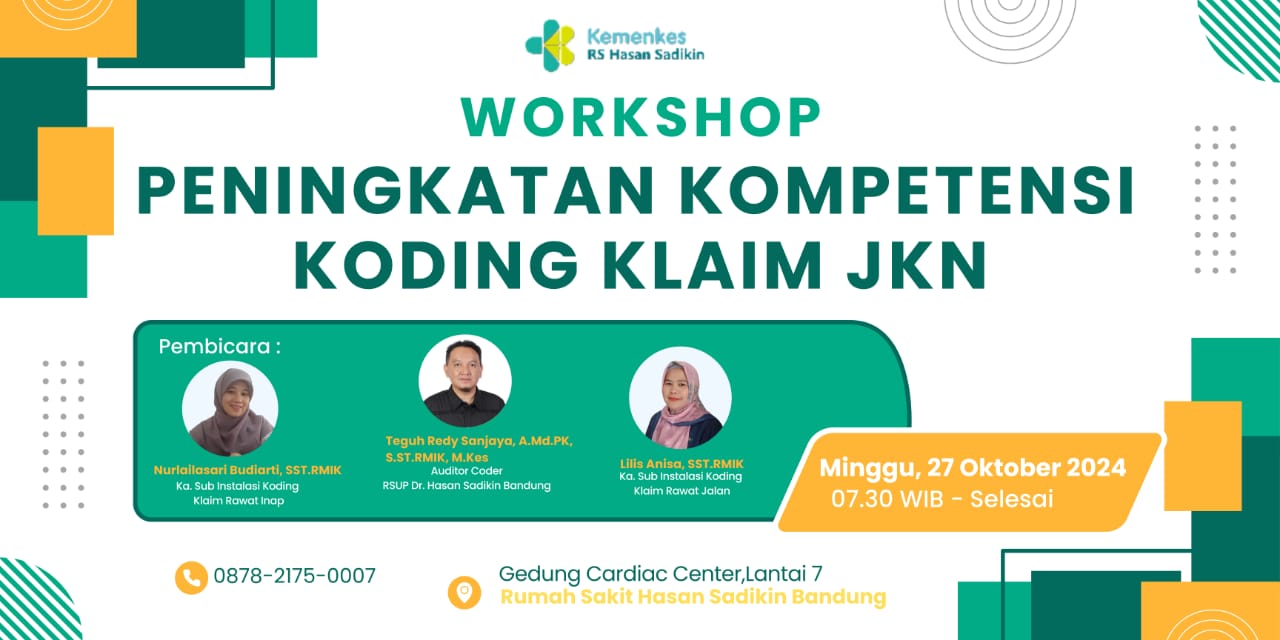 Kemenkes
RS Hasan Sadikin

WORKSHOP
PENINGKATAN KOMPETENSI KODING KLAIM JKN

Pembicara :

Nurlailasari Budiarti, SST.RMIK
Ka. Sub Instalasi Koding Klaim Rawat Inap

Teguh Redy Sanjaya, A.Md.PK, S.ST.RMIK, M.Kes
Auditor Coder
RSUP Dr. Hasan Sadikin Bandung

Lilis Anisa, SST.RMIK
Ka. Sub Instalasi Koding Klaim Rawat Jalan

Minggu, 27 Oktober 2024
07.30 WIB - Selesai

0878-2175-0007

Gedung Cardiac Center,Lantai 7
Rumah Sakit Hasan Sadikin Bandung